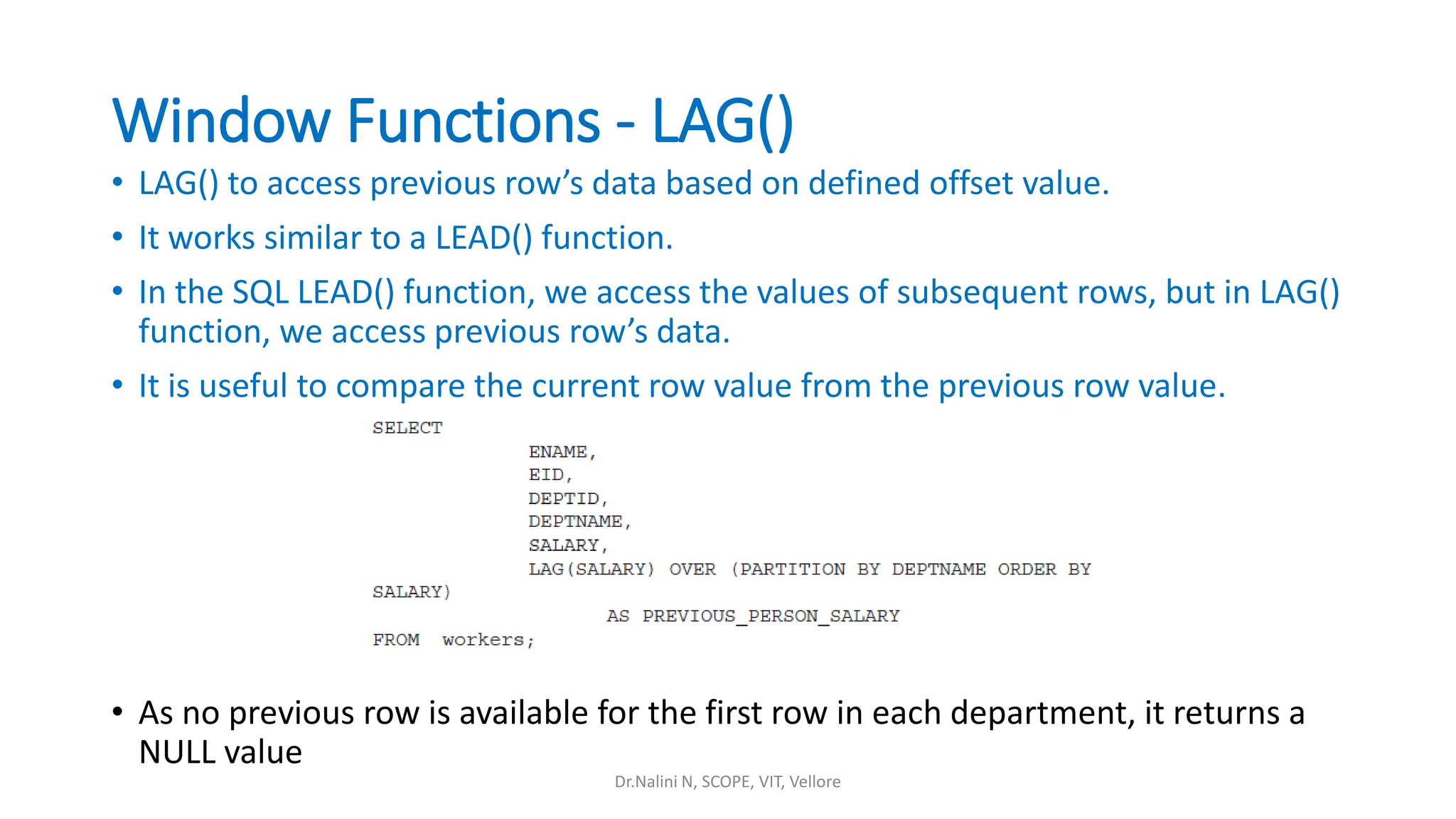 Window Functions - LAG()

• LAG() to access previous row's data based on defined offset value.

• It works similar to a LEAD() function.

• In the SQL LEAD() function, we access the values of subsequent rows, but in LAG() function, we access previous row's data.

• It is useful to compare the current row value from the previous row value.

SELECT
ENAME,
EID,
DEPTID,
DEPTNAME,
SALARY,
LAG(SALARY) OVER (PARTITION BY DEPTNAME ORDER BY SALARY)
AS PREVIOUS_PERSON_SALARY
FROM workers;

• As no previous row is available for the first row in each department, it returns a NULL value

Dr.Nalini N, SCOPE, VIT, Vellore